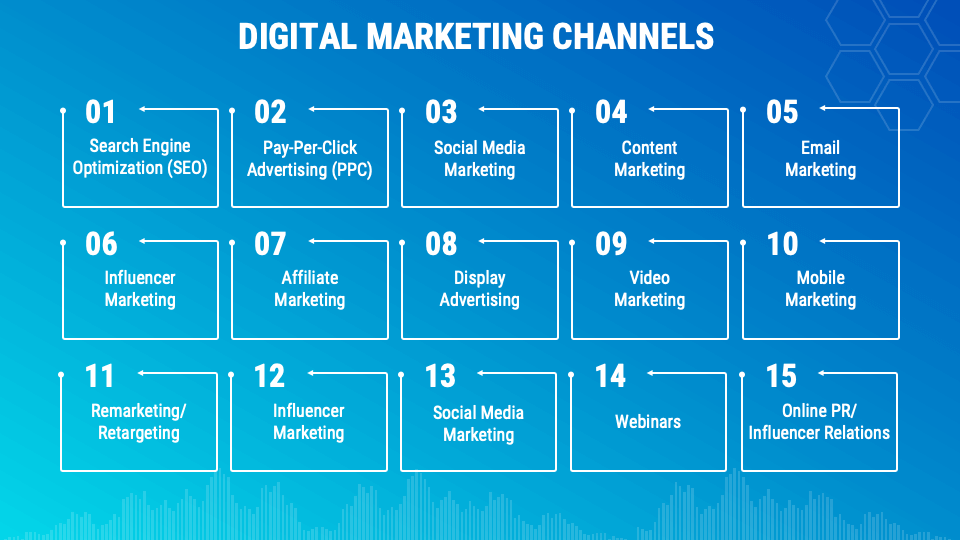 DIGITAL MARKETING CHANNELS

01
Search Engine Optimization (SEO)

02
Pay-Per-Click Advertising (PPC)

03
Social Media Marketing

04
Content Marketing

05
Email Marketing

06
Influencer Marketing

07
Affiliate Marketing

08
Display Advertising

09
Video Marketing

10
Mobile Marketing

11
Remarketing/ Retargeting

12
Influencer Marketing

13
Social Media Marketing

14
Webinars

15
Online PR/ Influencer Relations